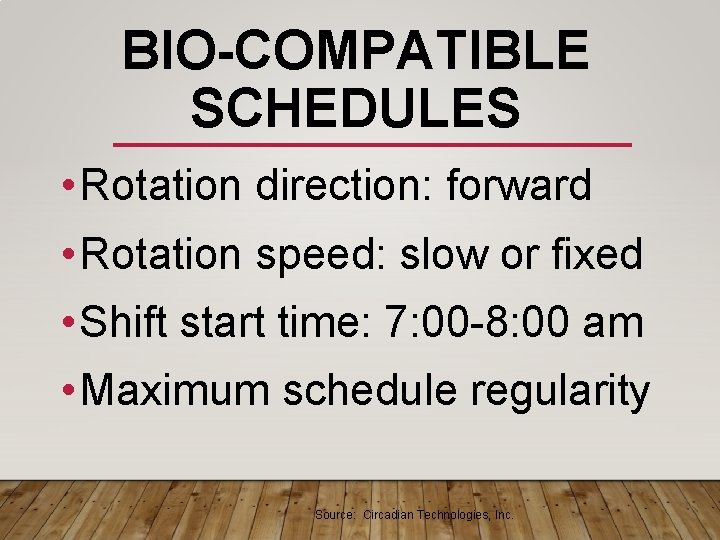 BIO-COMPATIBLE SCHEDULES

• Rotation direction: forward
• Rotation speed: slow or fixed
• Shift start time: 7:00-8:00 am
• Maximum schedule regularity

Source: Circadian Technologies, Inc.